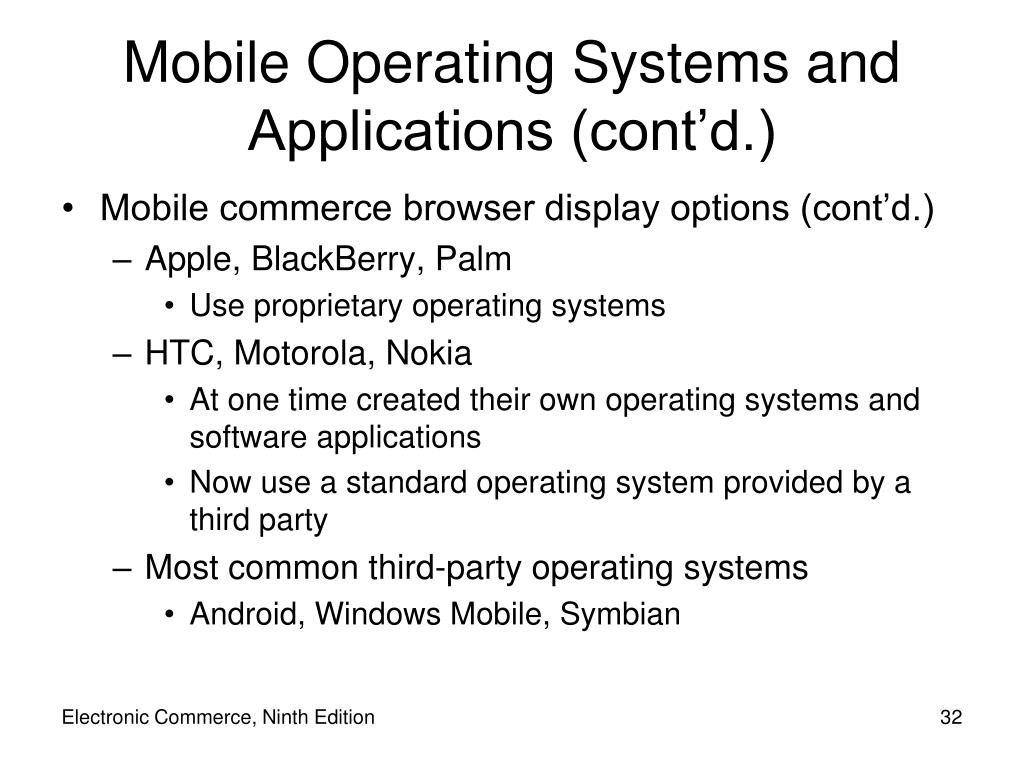 Mobile Operating Systems and Applications (cont’d.)

• Mobile commerce browser display options (cont’d.)
– Apple, BlackBerry, Palm
• Use proprietary operating systems
– HTC, Motorola, Nokia
• At one time created their own operating systems and software applications
• Now use a standard operating system provided by a third party
– Most common third-party operating systems
• Android, Windows Mobile, Symbian

Electronic Commerce, Ninth Edition

32